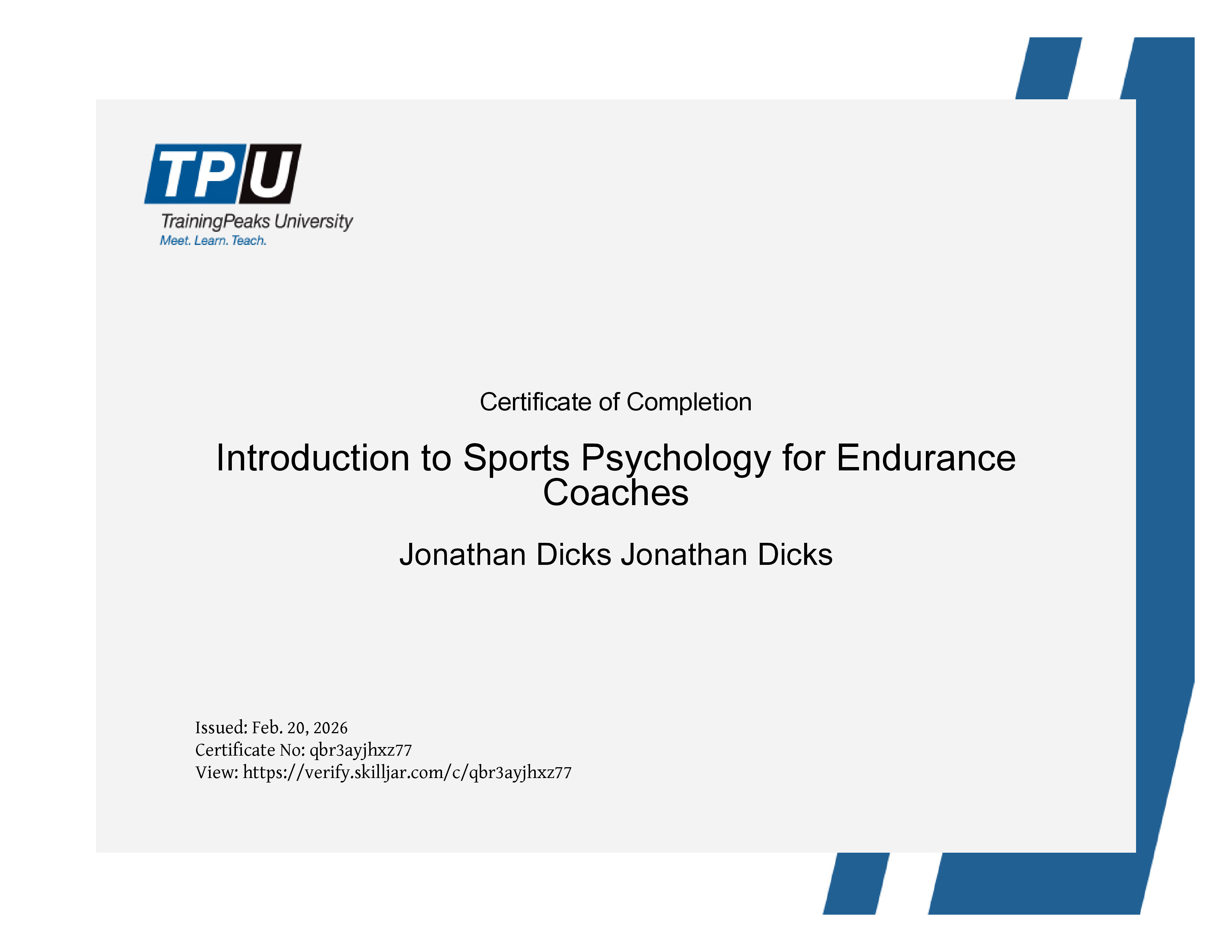 TPU
TrainingPeaks University
Meet. Learn. Teach.

Certificate of Completion

Introduction to Sports Psychology for Endurance Coaches

Jonathan Dicks Jonathan Dicks

Issued: Feb. 20, 2026
Certificate No: qbr3ayjhxz77
View: https://verify.skilljar.com/c/qbr3ayjhxz77